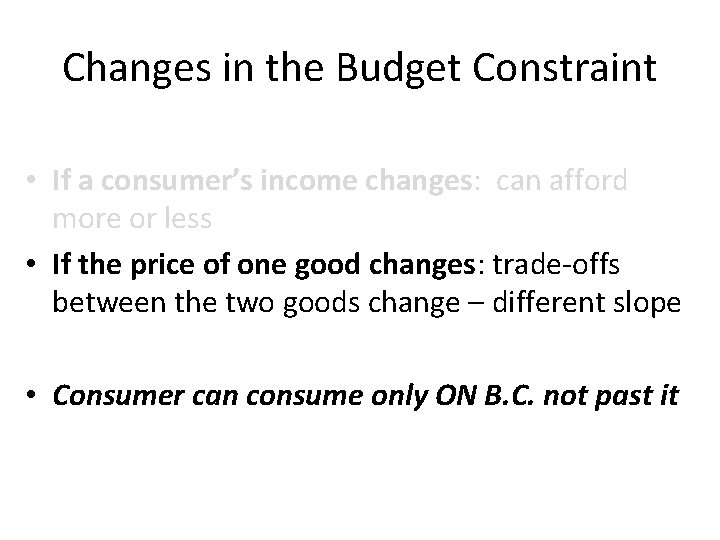 Changes in the Budget Constraint

• If a consumer's income changes: can afford more or less

• If the price of one good changes: trade-offs between the two goods change – different slope

• Consumer can consume only ON B.C. not past it